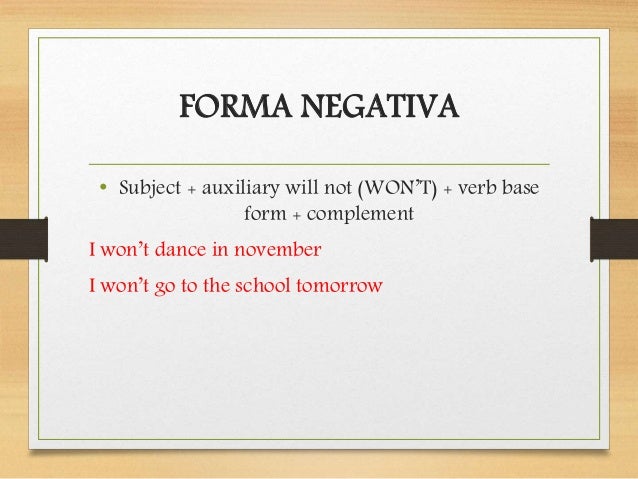 FORMA NEGATIVA

• Subject + auxiliary will not (WON'T) + verb base form + complement

I won't dance in november

I won't go to the school tomorrow